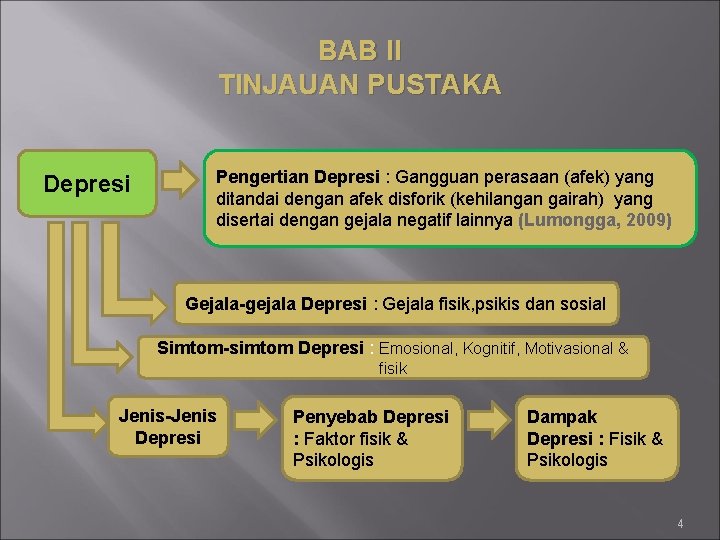 BAB II
TINJAUAN PUSTAKA

Depresi

Pengertian Depresi : Gangguan perasaan (afek) yang ditandai dengan afek disforik (kehilangan gairah) yang disertai dengan gejala negatif lainnya (Lumongga, 2009)

Gejala-gejala Depresi : Gejala fisik,psikis dan sosial

Simtom-simtom Depresi : Emosional, Kognitif, Motivasional & fisik

Jenis-Jenis Depresi

Penyebab Depresi : Faktor fisik & Psikologis

Dampak Depresi : Fisik & Psikologis

4